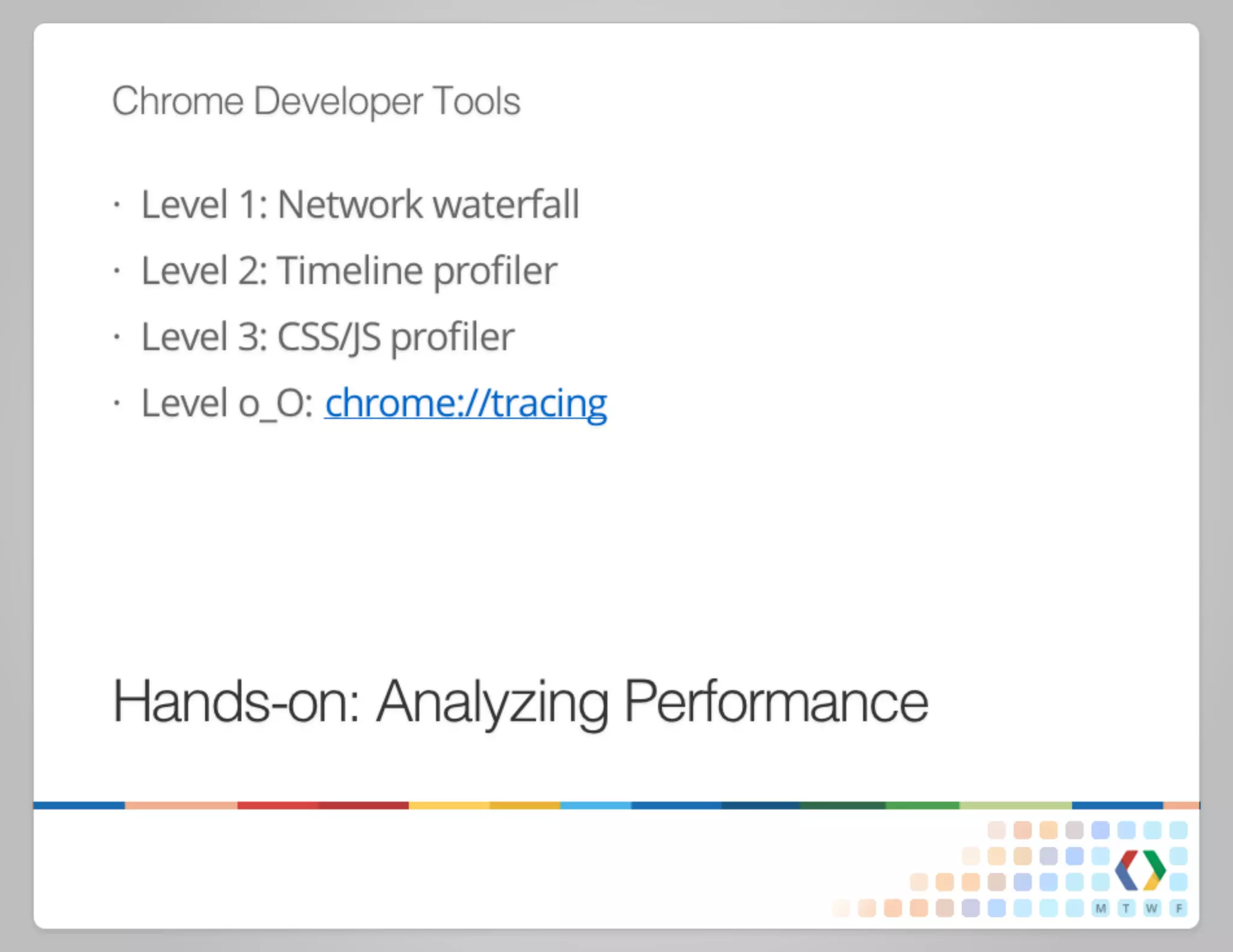 Chrome Developer Tools

· Level 1: Network waterfall
· Level 2: Timeline profiler
· Level 3: CSS/JS profiler
· Level o_O: chrome://tracing

Hands-on: Analyzing Performance

M T W F